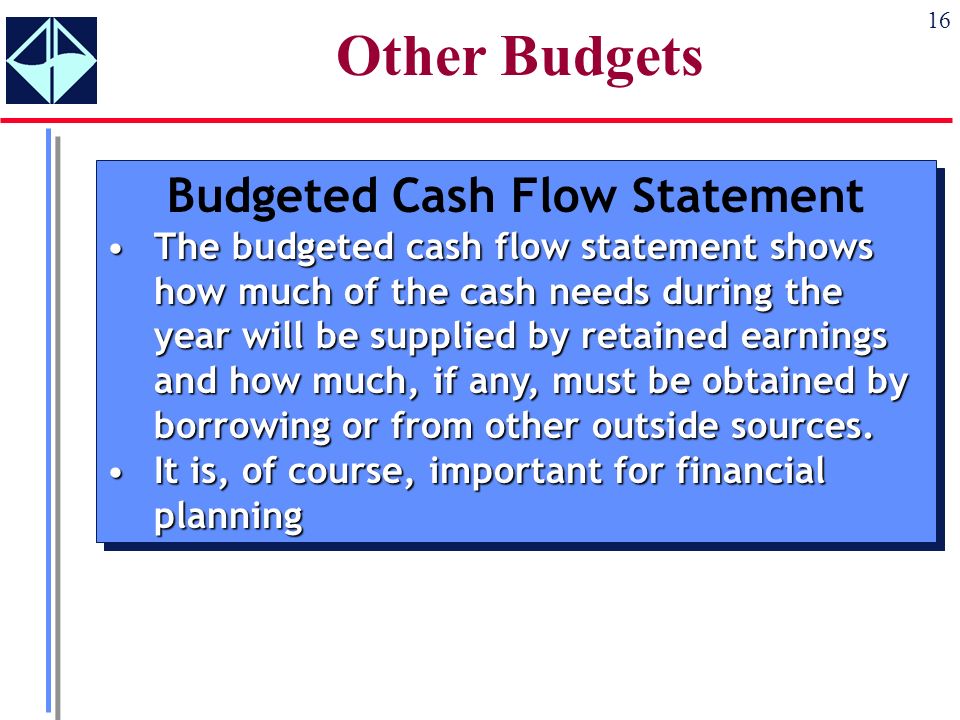 16

Other Budgets

Budgeted Cash Flow Statement

• The budgeted cash flow statement shows how much of the cash needs during the year will be supplied by retained earnings and how much, if any, must be obtained by borrowing or from other outside sources.
• It is, of course, important for financial planning